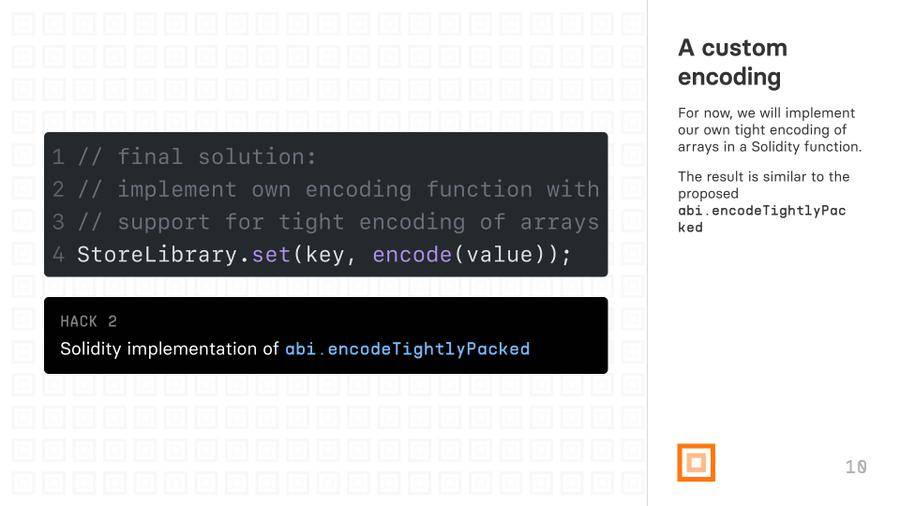 1 // final solution:
2 // implement own encoding function with
3 // support for tight encoding of arrays
4 StoreLibrary.set(key, encode(value));

HACK 2
Solidity implementation of abi.encodeTightlyPacked

A custom encoding

For now, we will implement our own tight encoding of arrays in a Solidity function.

The result is similar to the proposed abi.encodeTightlyPacked

10